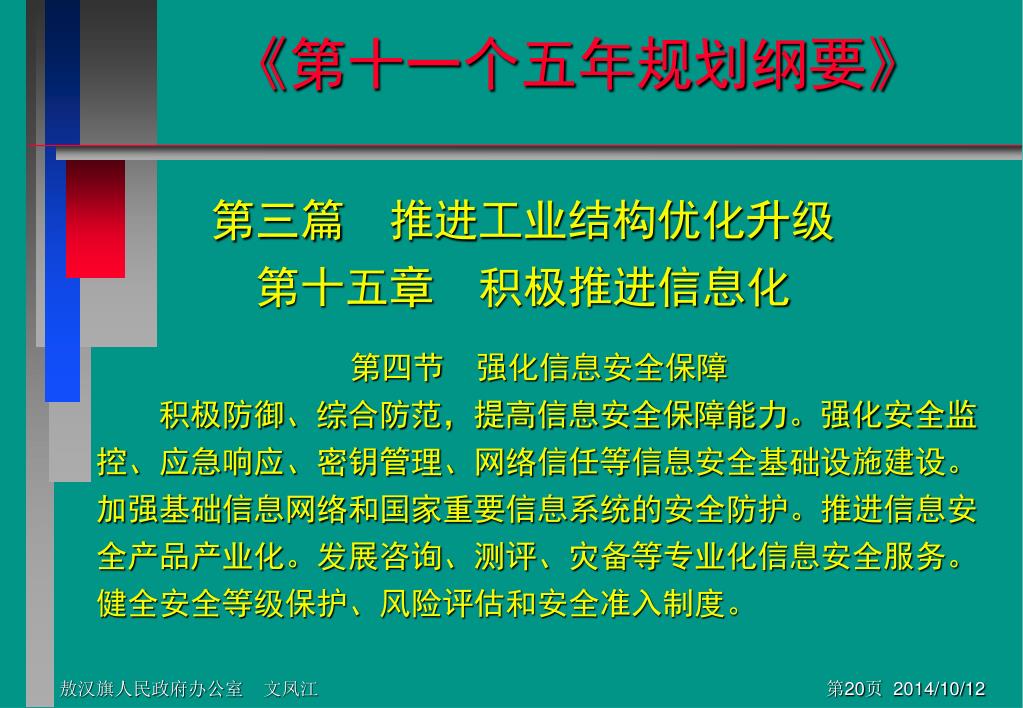 《第十一个五年规划纲要》

第三篇　推进工业结构优化升级
第十五章　积极推进信息化

第四节　强化信息安全保障

积极防御、综合防范，提高信息安全保障能力。强化安全监控、应急响应、密钥管理、网络信任等信息安全基础设施建设。加强基础信息网络和国家重要信息系统的安全防护。推进信息安全产品产业化。发展咨询、测评、灾备等专业化信息安全服务。健全安全等级保护、风险评估和安全准入制度。

敖汉旗人民政府办公室　文凤江

第20页 2014/10/12